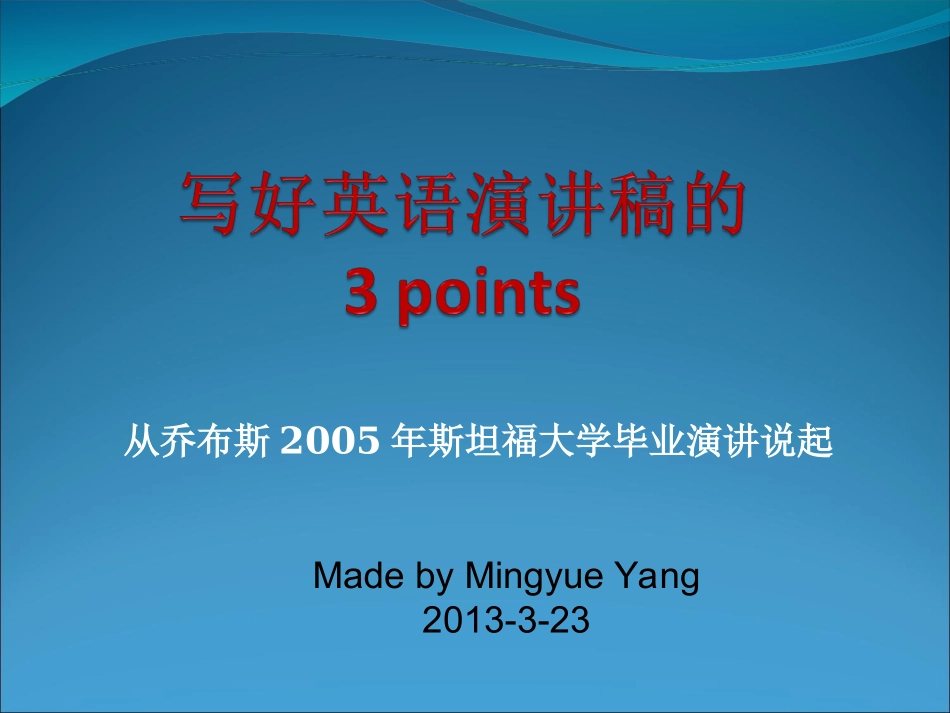 写好英语演讲稿的
3 points

从乔布斯 2005 年斯坦福大学毕业演讲说起

Made by Mingyue Yang
2013-3-23